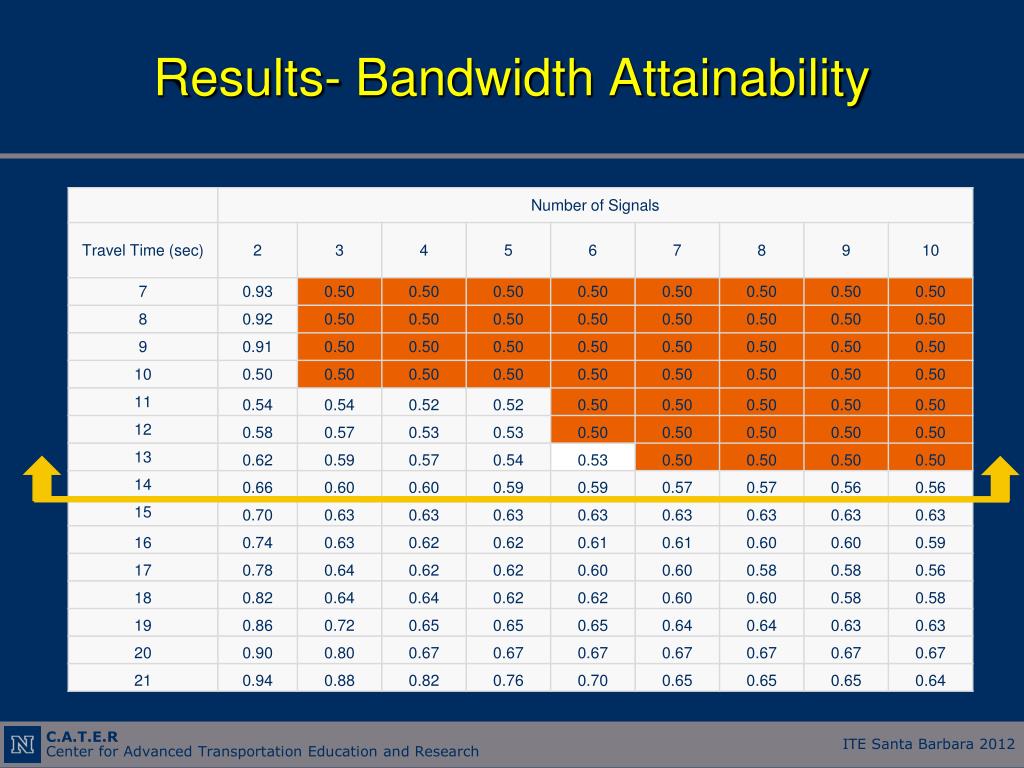 Results- Bandwidth Attainability

| | Number of Signals | | | | | | | | |
|---|---|---|---|---|---|---|---|---|---|
| Travel Time (sec) | 2 | 3 | 4 | 5 | 6 | 7 | 8 | 9 | 10 |
| 7 | 0.93 | 0.50 | 0.50 | 0.50 | 0.50 | 0.50 | 0.50 | 0.50 | 0.50 |
| 8 | 0.92 | 0.50 | 0.50 | 0.50 | 0.50 | 0.50 | 0.50 | 0.50 | 0.50 |
| 9 | 0.91 | 0.50 | 0.50 | 0.50 | 0.50 | 0.50 | 0.50 | 0.50 | 0.50 |
| 10 | 0.50 | 0.50 | 0.50 | 0.50 | 0.50 | 0.50 | 0.50 | 0.50 | 0.50 |
| 11 | 0.54 | 0.54 | 0.52 | 0.52 | 0.50 | 0.50 | 0.50 | 0.50 | 0.50 |
| 12 | 0.58 | 0.57 | 0.53 | 0.53 | 0.50 | 0.50 | 0.50 | 0.50 | 0.50 |
| 13 | 0.62 | 0.59 | 0.57 | 0.54 | 0.53 | 0.50 | 0.50 | 0.50 | 0.50 |
| 14 | 0.66 | 0.60 | 0.60 | 0.59 | 0.59 | 0.57 | 0.57 | 0.56 | 0.56 |
| 15 | 0.70 | 0.63 | 0.63 | 0.63 | 0.63 | 0.63 | 0.63 | 0.63 | 0.63 |
| 16 | 0.74 | 0.63 | 0.62 | 0.62 | 0.61 | 0.61 | 0.60 | 0.60 | 0.59 |
| 17 | 0.78 | 0.64 | 0.62 | 0.62 | 0.60 | 0.60 | 0.58 | 0.58 | 0.56 |
| 18 | 0.82 | 0.64 | 0.64 | 0.62 | 0.62 | 0.60 | 0.60 | 0.58 | 0.58 |
| 19 | 0.86 | 0.72 | 0.65 | 0.65 | 0.65 | 0.64 | 0.64 | 0.63 | 0.63 |
| 20 | 0.90 | 0.80 | 0.67 | 0.67 | 0.67 | 0.67 | 0.67 | 0.67 | 0.67 |
| 21 | 0.94 | 0.88 | 0.82 | 0.76 | 0.70 | 0.65 | 0.65 | 0.65 | 0.64 |

N
C.A.T.E.R
Center for Advanced Transportation Education and Research
ITE Santa Barbara 2012